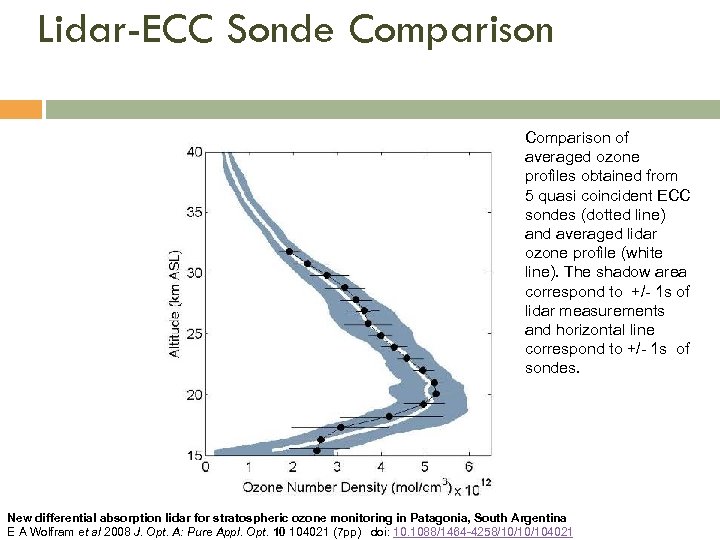 Lidar-ECC Sonde Comparison

40
35
30
25
20
15
Altitude (km ASL)
0 1 2 3 4 5 6
Ozone Number Density (mol/cm$^3$) x $10^{12}$

Comparison of averaged ozone profiles obtained from 5 quasi coincident ECC sondes (dotted line) and averaged lidar ozone profile (white line). The shadow area correspond to +/- 1s of lidar measurements and horizontal line correspond to +/- 1s of sondes.

New differential absorption lidar for stratospheric ozone monitoring in Patagonia, South Argentina
E A Wolfram et al 2008 J. Opt. A: Pure Appl. Opt. 10 104021 (7pp) doi: 10.1088/1464-4258/10/10/104021